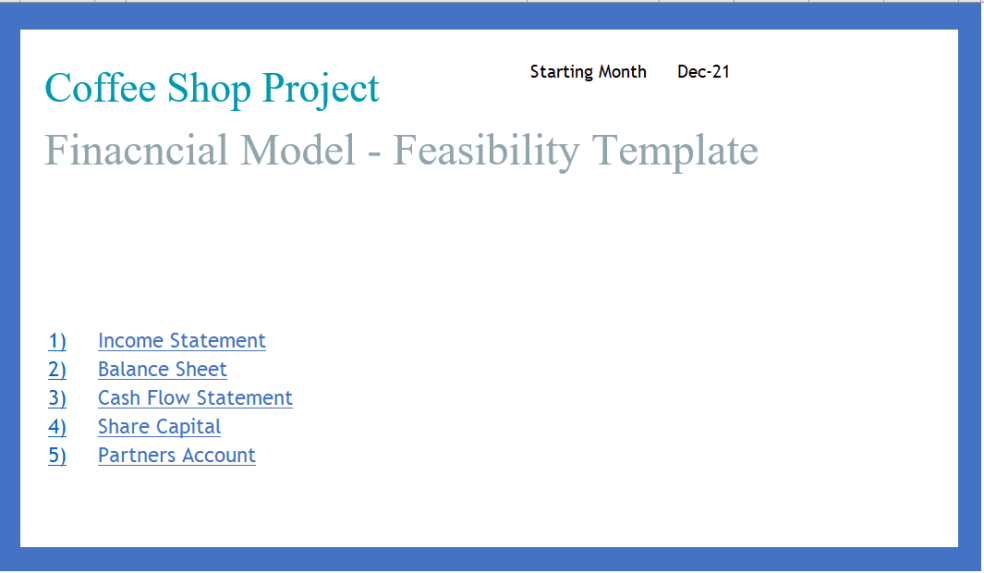 Coffee Shop Project

Starting Month Dec-21

Finacncial Model - Feasibility Template

1) Income Statement
2) Balance Sheet
3) Cash Flow Statement
4) Share Capital
5) Partners Account